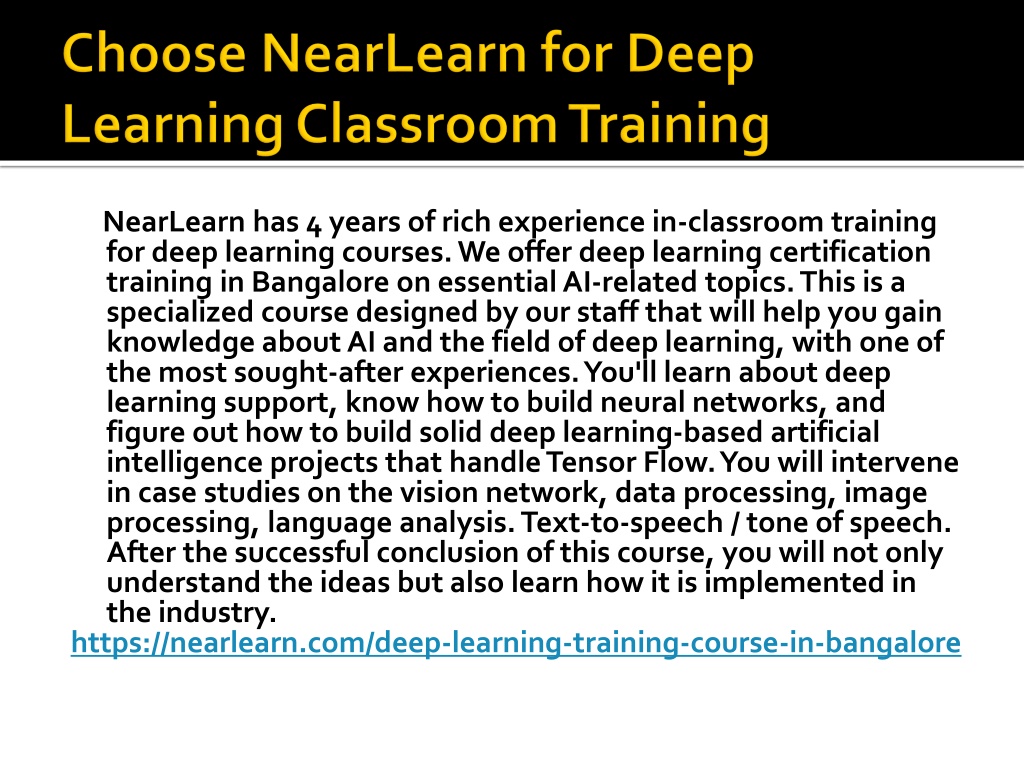 Choose NearLearn for Deep Learning Classroom Training

NearLearn has 4 years of rich experience in-classroom training for deep learning courses. We offer deep learning certification training in Bangalore on essential AI-related topics. This is a specialized course designed by our staff that will help you gain knowledge about AI and the field of deep learning, with one of the most sought-after experiences. You'll learn about deep learning support, know how to build neural networks, and figure out how to build solid deep learning-based artificial intelligence projects that handle Tensor Flow. You will intervene in case studies on the vision network, data processing, image processing, language analysis. Text-to-speech / tone of speech. After the successful conclusion of this course, you will not only understand the ideas but also learn how it is implemented in the industry.
https://nearlearn.com/deep-learning-training-course-in-bangalore